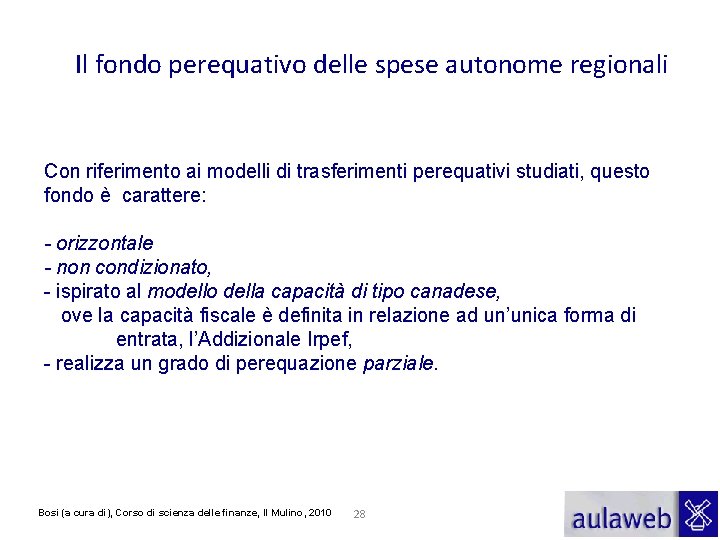 Il fondo perequativo delle spese autonome regionali

Con riferimento ai modelli di trasferimenti perequativi studiati, questo fondo è carattere:

- orizzontale
- non condizionato,
- ispirato al modello della capacità di tipo canadese, ove la capacità fiscale è definita in relazione ad un'unica forma di entrata, l'Addizionale Irpef,
- realizza un grado di perequazione parziale.

Bosi (a cura di), Corso di scienza delle finanze, Il Mulino, 2010

28

aulaweb